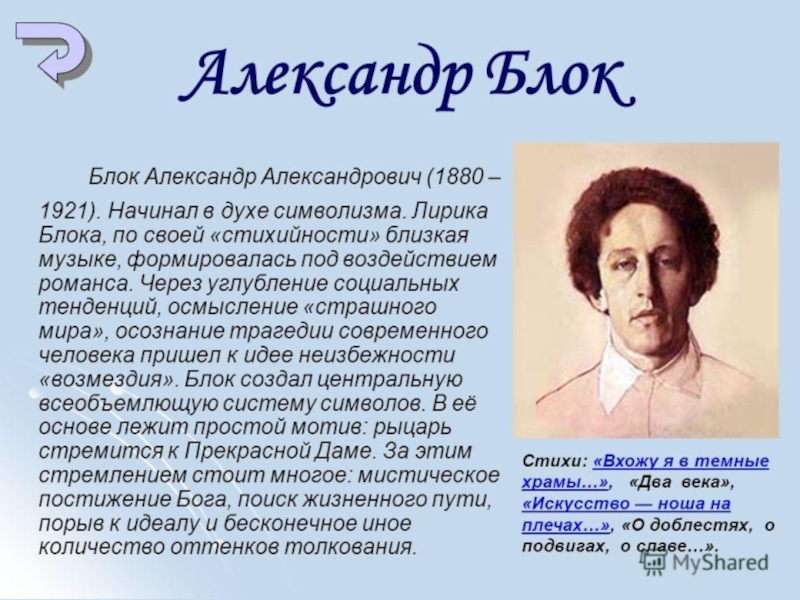 Александр Блок

Блок Александр Александрович (1880 – 1921). Начинал в духе символизма. Лирика Блока, по своей «стихийности» близкая музыке, формировалась под воздействием романса. Через углубление социальных тенденций, осмысление «страшного мира», осознание трагедии современного человека пришел к идее неизбежности «возмездия». Блок создал центральную всеобъемлющую систему символов. В её основе лежит простой мотив: рыцарь стремится к Прекрасной Даме. За этим стремлением стоит многое: мистическое постижение Бога, поиск жизненного пути, порыв к идеалу и бесконечное иное количество оттенков толкования.

Стихи: «Вхожу я в темные храмы…», «Два века», «Искусство — ноша на плечах…», «О доблестях, о подвигах, о славе…».

MyShared